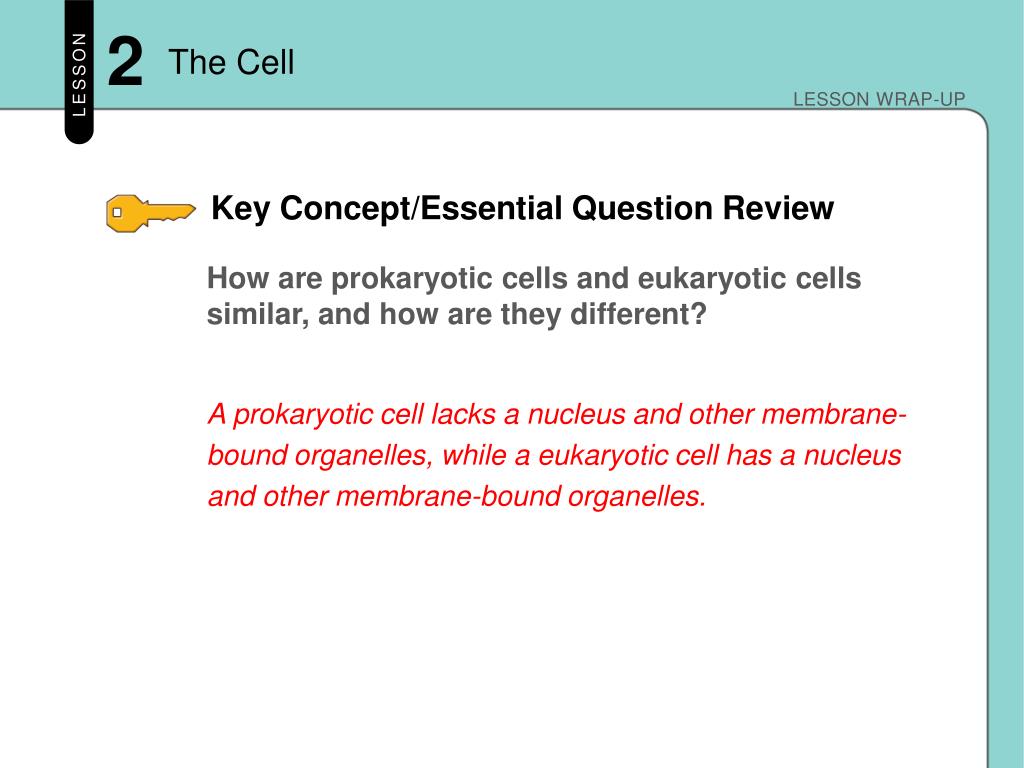 LESSON

2 The Cell

LESSON WRAP-UP

Key Concept/Essential Question Review

How are prokaryotic cells and eukaryotic cells similar, and how are they different?

A prokaryotic cell lacks a nucleus and other membrane-bound organelles, while a eukaryotic cell has a nucleus and other membrane-bound organelles.